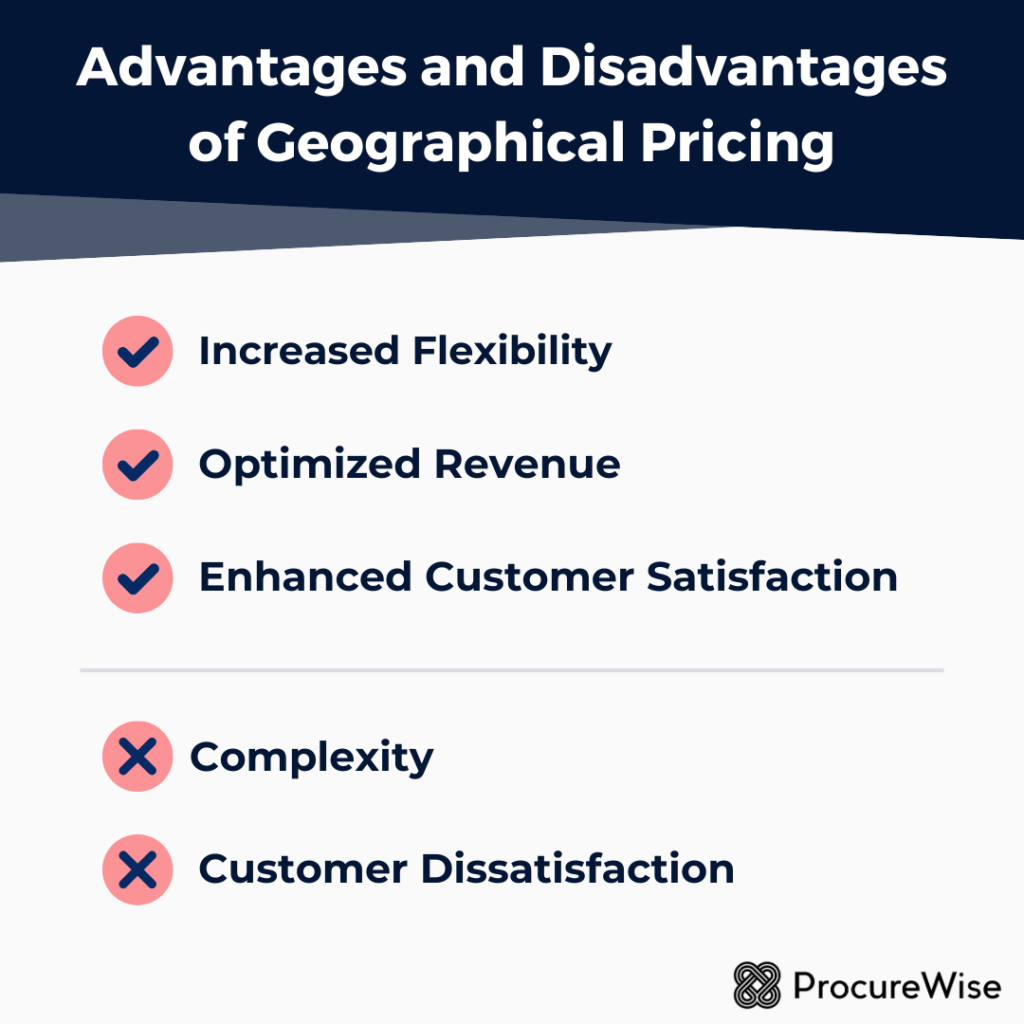 Advantages and Disadvantages of Geographical Pricing

Increased Flexibility

Optimized Revenue

Enhanced Customer Satisfaction

Complexity

Customer Dissatisfaction

ProcureWise